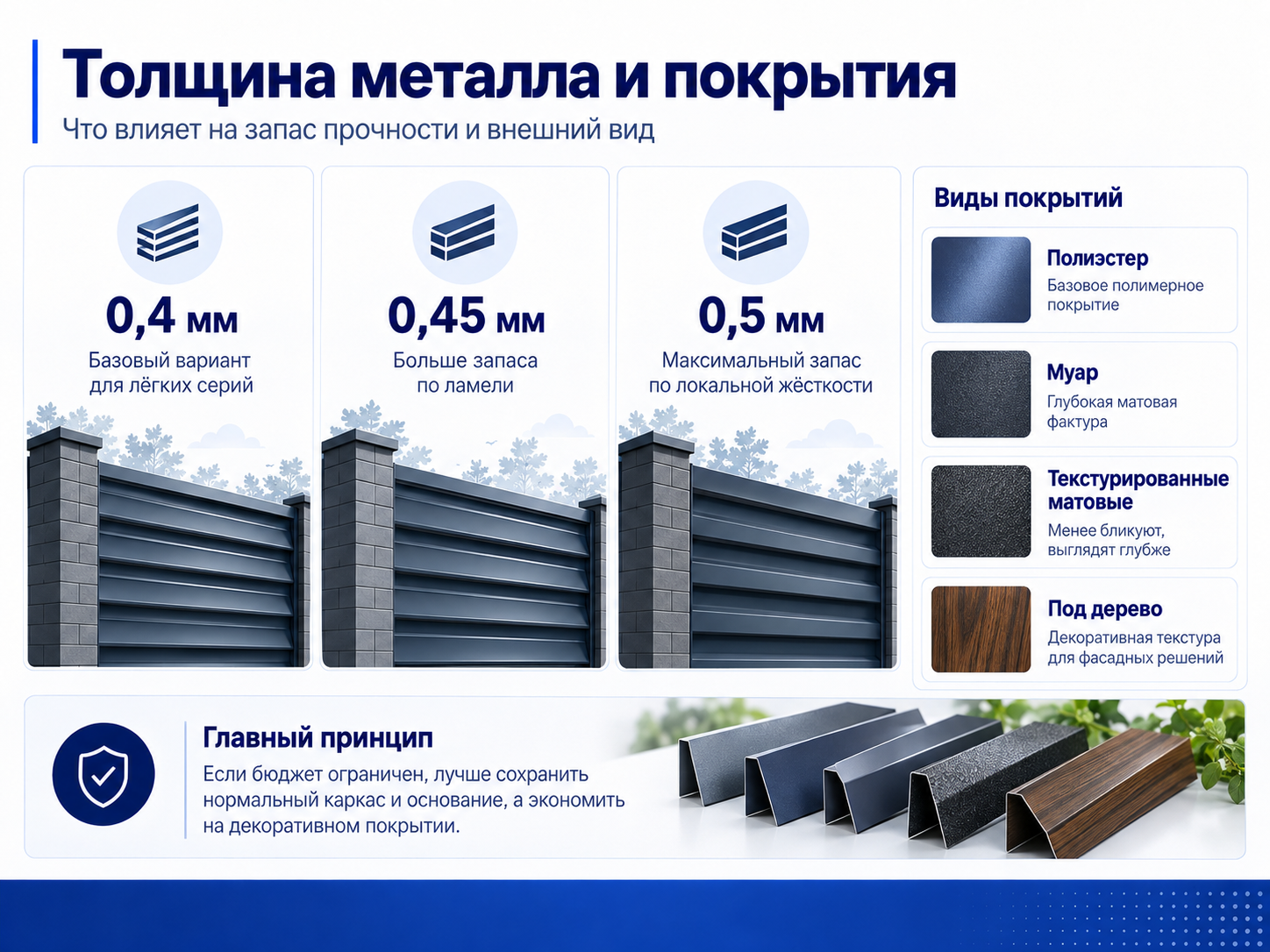 Толщина металла и покрытия

Что влияет на запас прочности и внешний вид

0,4 мм

Базовый вариант для лёгких серий

0,45 мм

Больше запаса по ламели

0,5 мм

Максимальный запас по локальной жёсткости

Виды покрытий

Полиэстер

Базовое полимерное покрытие

Муар

Глубокая матовая фактура

Текстурированные матовые

Менее бликуют, выглядят глубже

Под дерево

Декоративная текстура для фасадных решений

Главный принцип

Если бюджет ограничен, лучше сохранить нормальный каркас и основание, а экономить на декоративном покрытии.